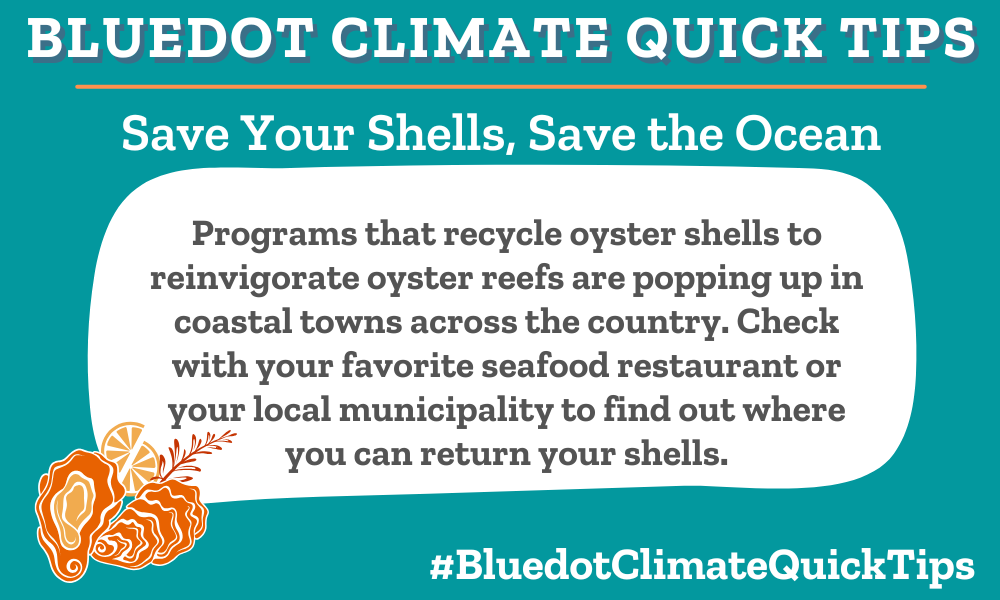 BLUEDOT CLIMATE QUICK TIPS

Save Your Shells, Save the Ocean

Programs that recycle oyster shells to reinvigorate oyster reefs are popping up in coastal towns across the country. Check with your favorite seafood restaurant or your local municipality to find out where you can return your shells.

#BluedotClimateQuickTips